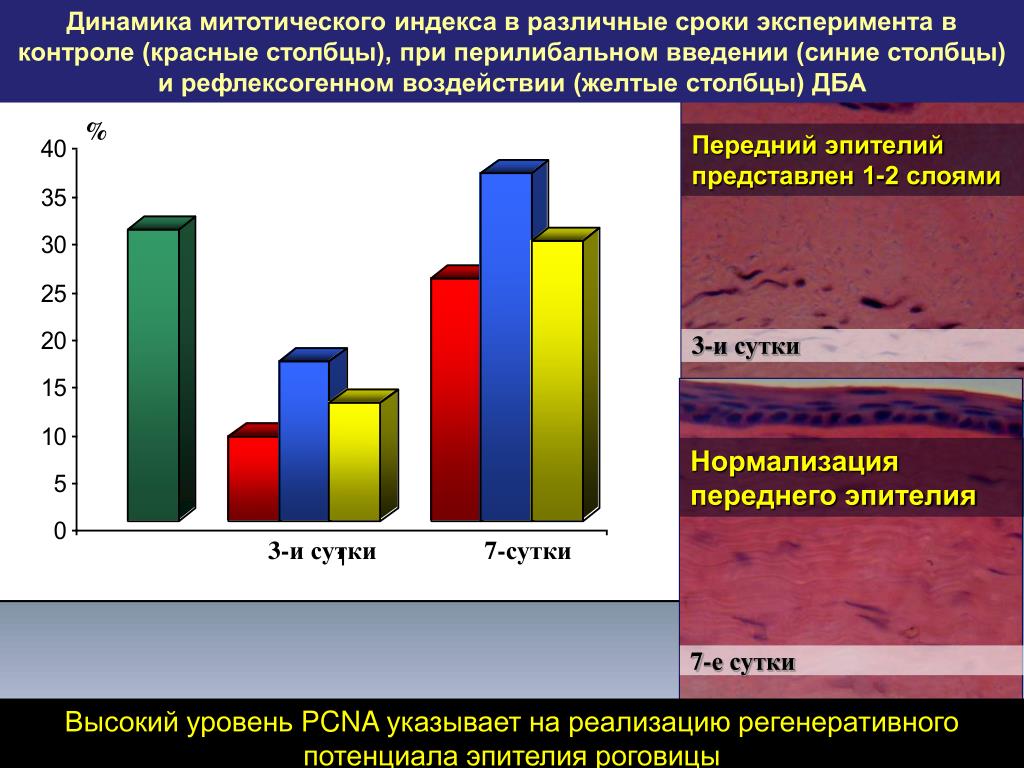 Динамика митотического индекса в различные сроки эксперимента в контроле (красные столбцы), при перилибальном введении (синие столбцы) и рефлексогенном воздействии (желтые столбцы) ДБА

%

40
35
30
25
20
15
10
5
0

3-и сутки
7-сутки

Передний эпителий представлен 1-2 слоями

3-и сутки

Нормализация переднего эпителия

7-е сутки

Высокий уровень PCNA указывает на реализацию регенеративного потенциала эпителия роговицы